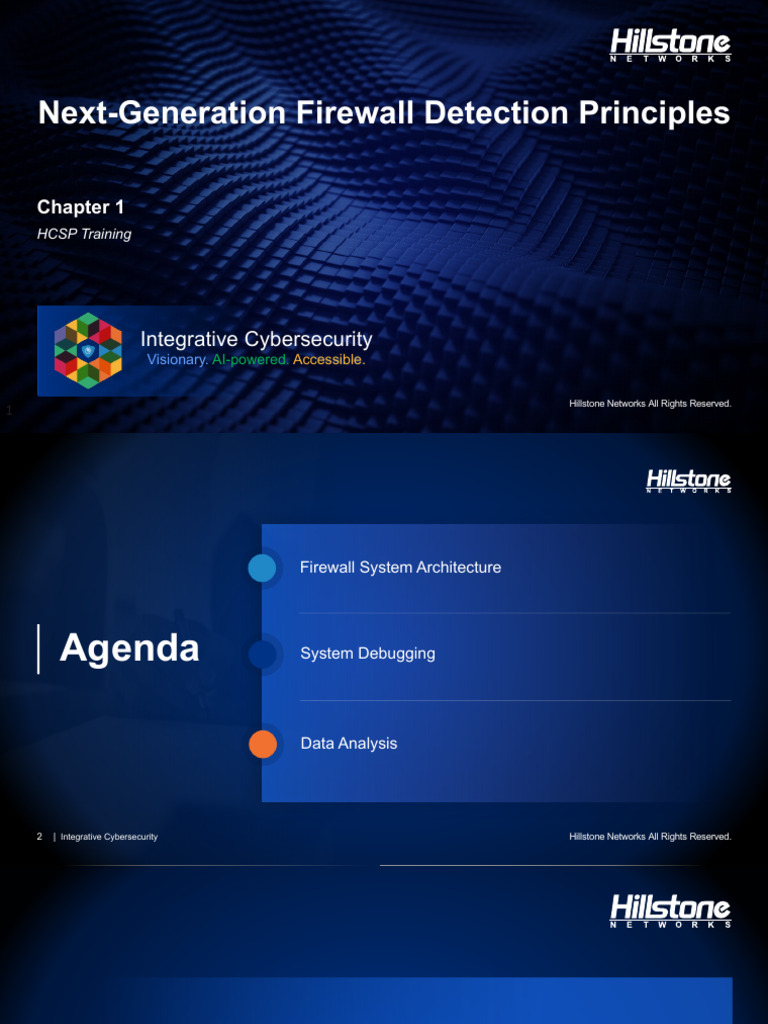 Hillstone
NETWORKS

Next-Generation Firewall Detection Principles

Chapter 1

HCSP Training

Integrative Cybersecurity
Visionary. AI-powered. Accessible.

Hillstone Networks All Rights Reserved.

1

Hillstone
NETWORKS

Agenda

Firewall System Architecture

System Debugging

Data Analysis

2 | Integrative Cybersecurity

Hillstone Networks All Rights Reserved.

Hillstone
NETWORKS